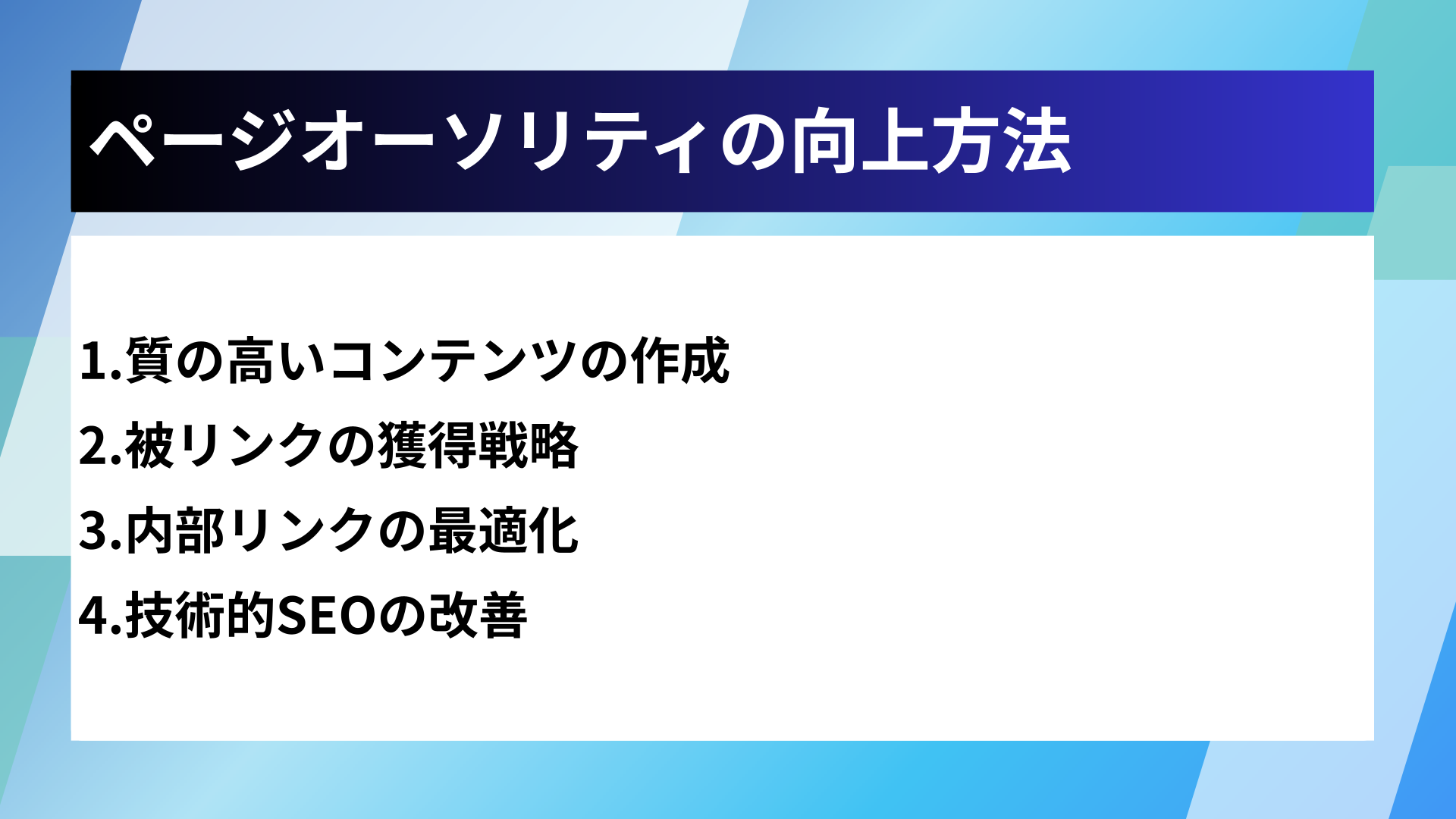 ページオーソリティの向上方法

1.質の高いコンテンツの作成
2.被リンクの獲得戦略
3.内部リンクの最適化
4.技術的SEOの改善